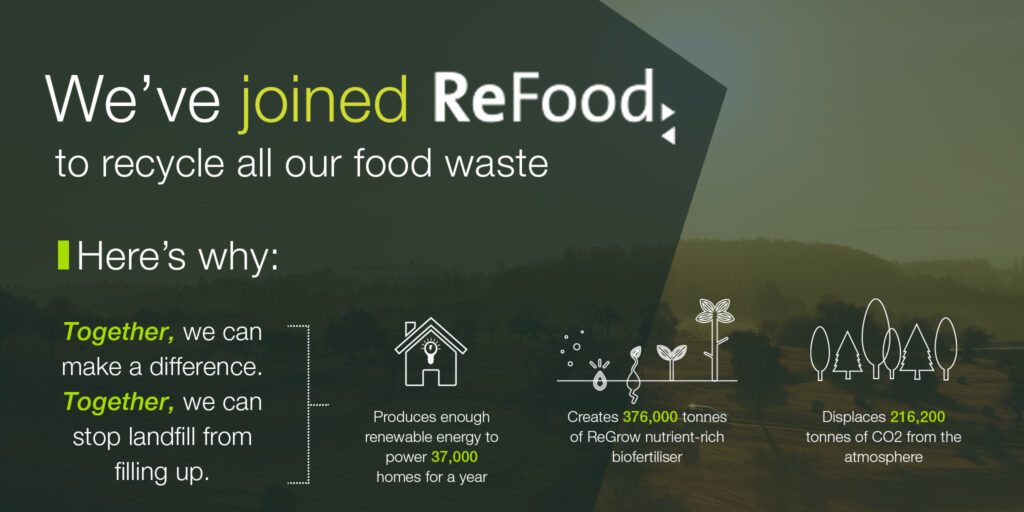 We've joined ReFood

to recycle all our food waste

Here's why:

Together, we can make a difference. Together, we can stop landfill from filling up.

Produces enough renewable energy to power 37,000 homes for a year

Creates 376,000 tonnes of ReGrow nutrient-rich biofertiliser

Displaces 216,200 tonnes of CO2 from the atmosphere